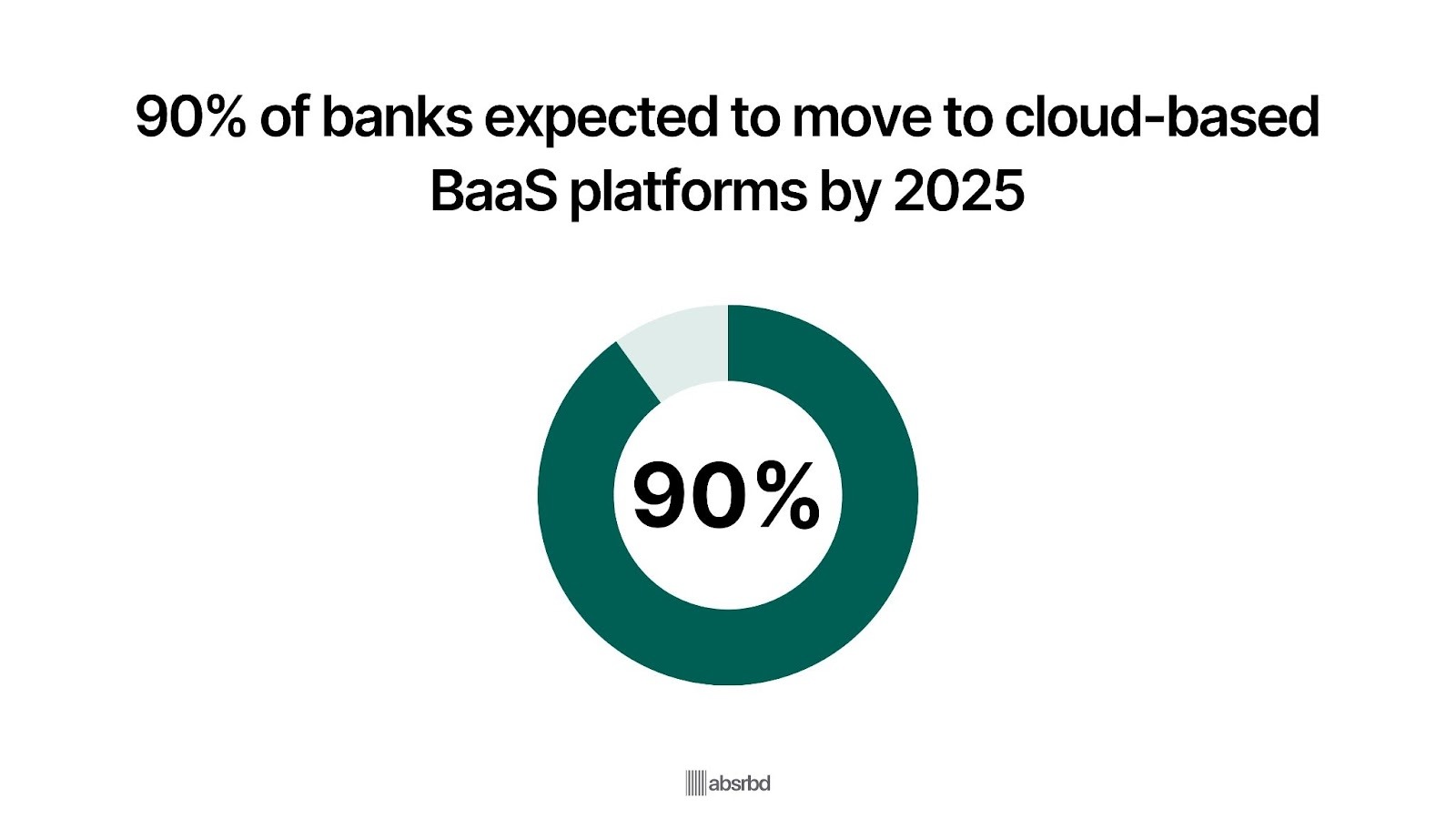 90% of banks expected to move to cloud-based BaaS platforms by 2025

90%

absrbd